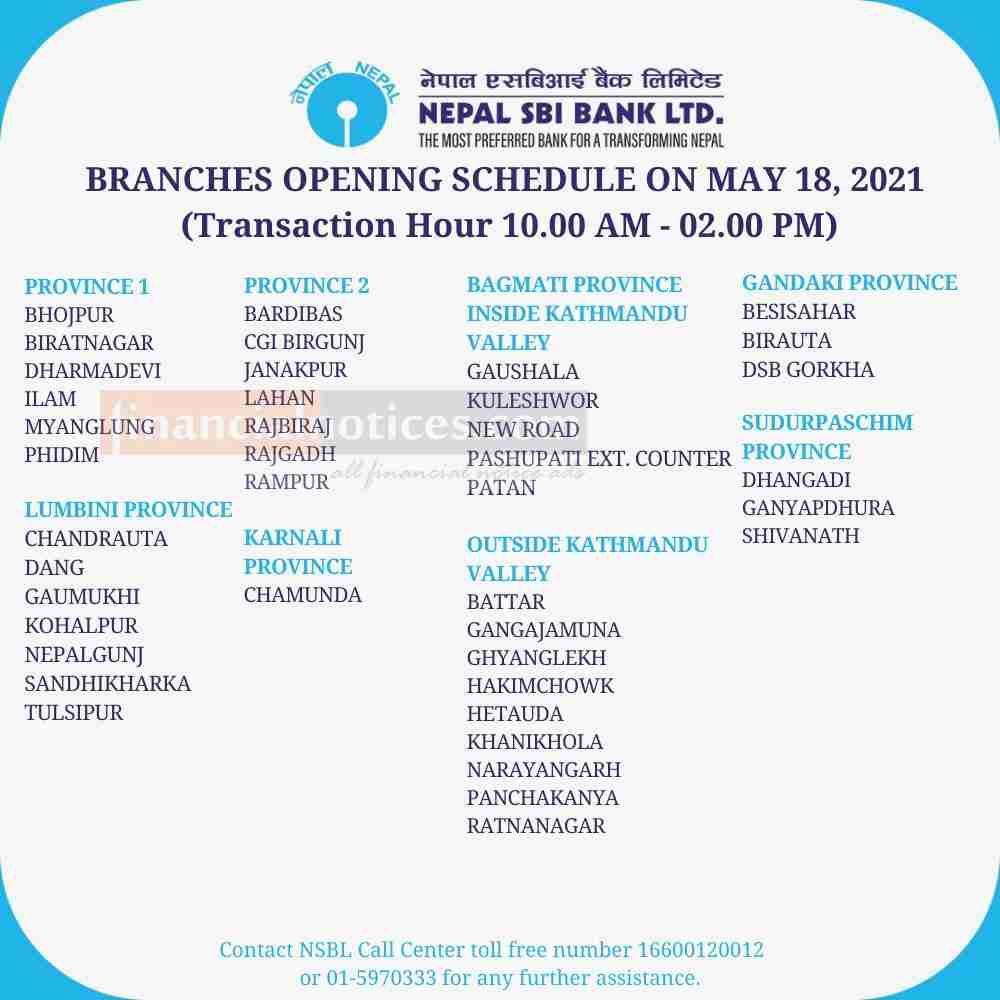 नेपाल NEPAL

नेपाल एसबिआई बैंक लिमिटेड
NEPAL SBI BANK LTD.
THE MOST PREFERRED BANK FOR A TRANSFORMING NEPAL

BRANCHES OPENING SCHEDULE ON MAY 18, 2021
(Transaction Hour 10.00 AM - 02.00 PM)

PROVINCE 1
BHOJPUR
BIRATNAGAR
DHARMADEVI
ILAM
MYANGLUNG
PHIDIM

LUMBINI PROVINCE
CHANDRAUTA
DANG
GAUMUKHI
KOHALPUR
NEPALGUNJ
SANDHIKHARKA
TULSIPUR

PROVINCE 2
BARDIBAS
CGI BIRGUNJ
JANAKPUR
LAHAN
RAJBIRAJ
RAJGADH
RAMPUR

KARNALI PROVINCE
CHAMUNDA

BAGMATI PROVINCE
INSIDE KATHMANDU VALLEY
GAUSHALA
KULESHWOR
NEW ROAD
PASHUPATI EXT. COUNTER
PATAN

OUTSIDE KATHMANDU VALLEY
BATTAR
GANGAJAMUNA
GHYANGLEKH
HAKIMCHOWK
HETAUDA
KHANIKHOLA
NARAYANGARH
PANCHAKANYA
RATNANAGAR

GANDAKI PROVINCE
BESISAHAR
BIRAUTA
DSB GORKHA

SUDURPASCHIM PROVINCE
DHANGADI
GANYAPDHURA
SHIVANATH

financialnotices.com
all financial notice ads

Contact NSBL Call Center toll free number 16600120012 or 01-5970333 for any further assistance.